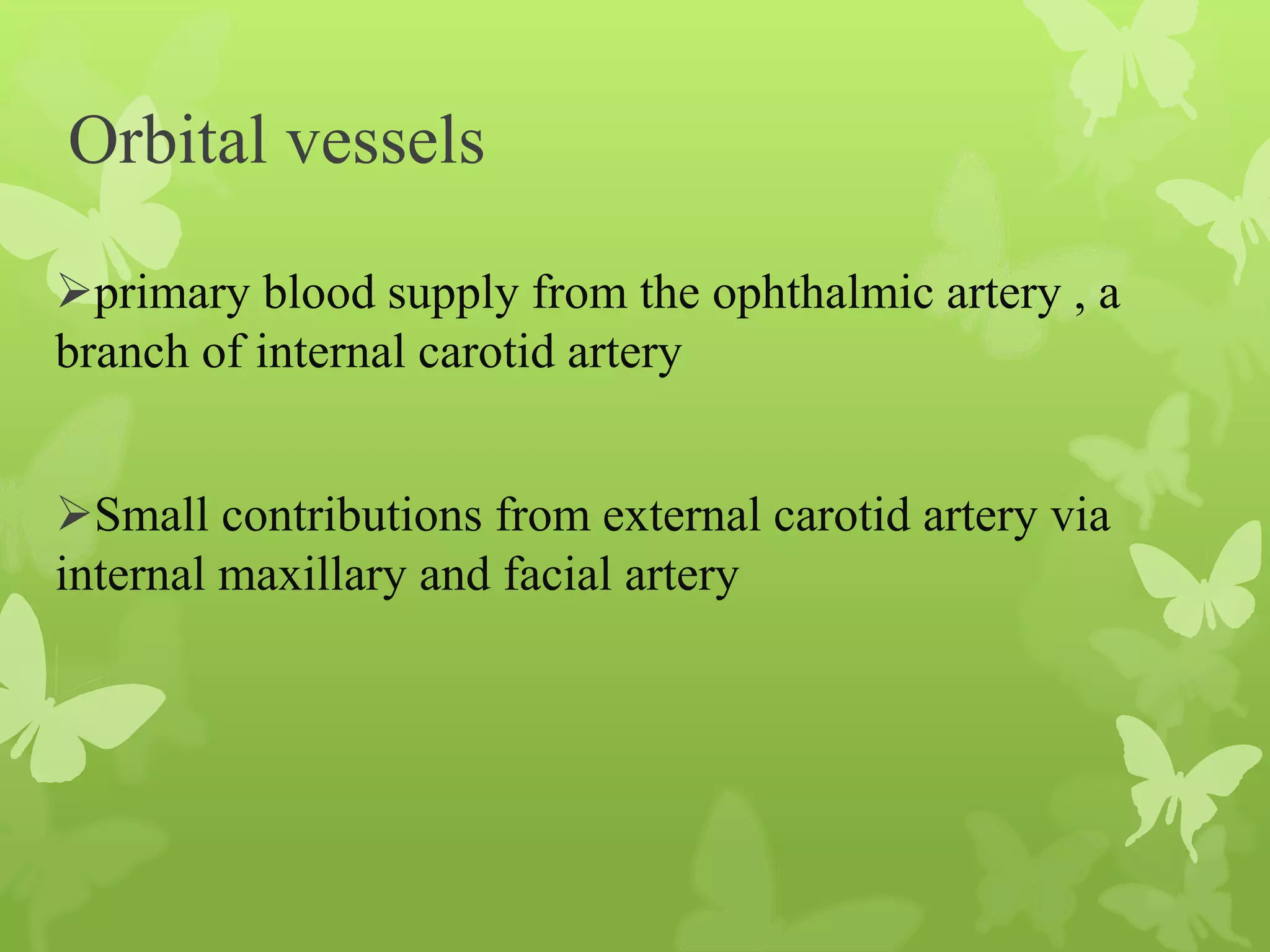 Orbital vessels

➢primary blood supply from the ophthalmic artery , a branch of internal carotid artery

➢Small contributions from external carotid artery via internal maxillary and facial artery